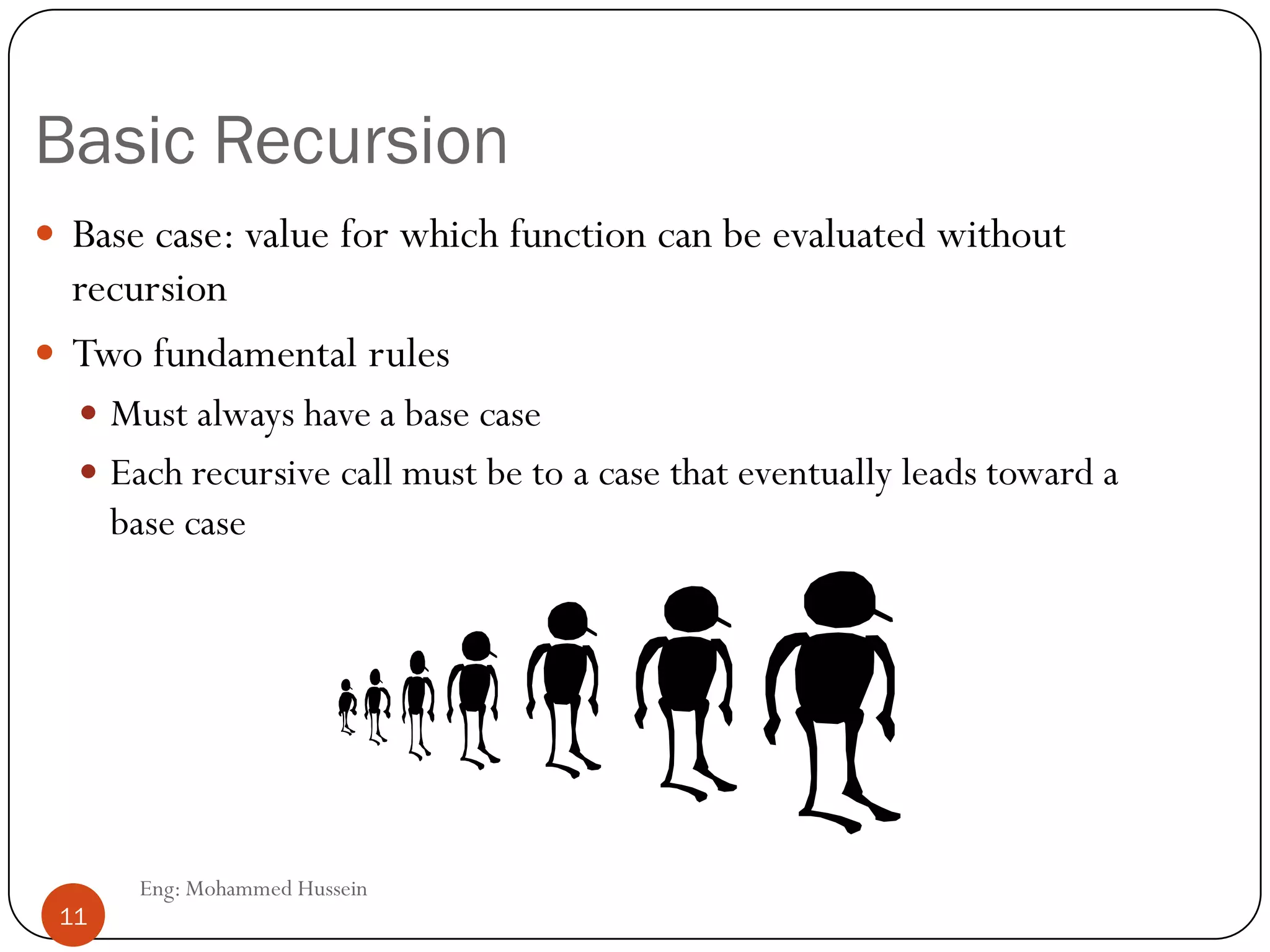 Basic Recursion

- Base case: value for which function can be evaluated without recursion
- Two fundamental rules
  - Must always have a base case
  - Each recursive call must be to a case that eventually leads toward a base case

Eng: Mohammed Hussein

11